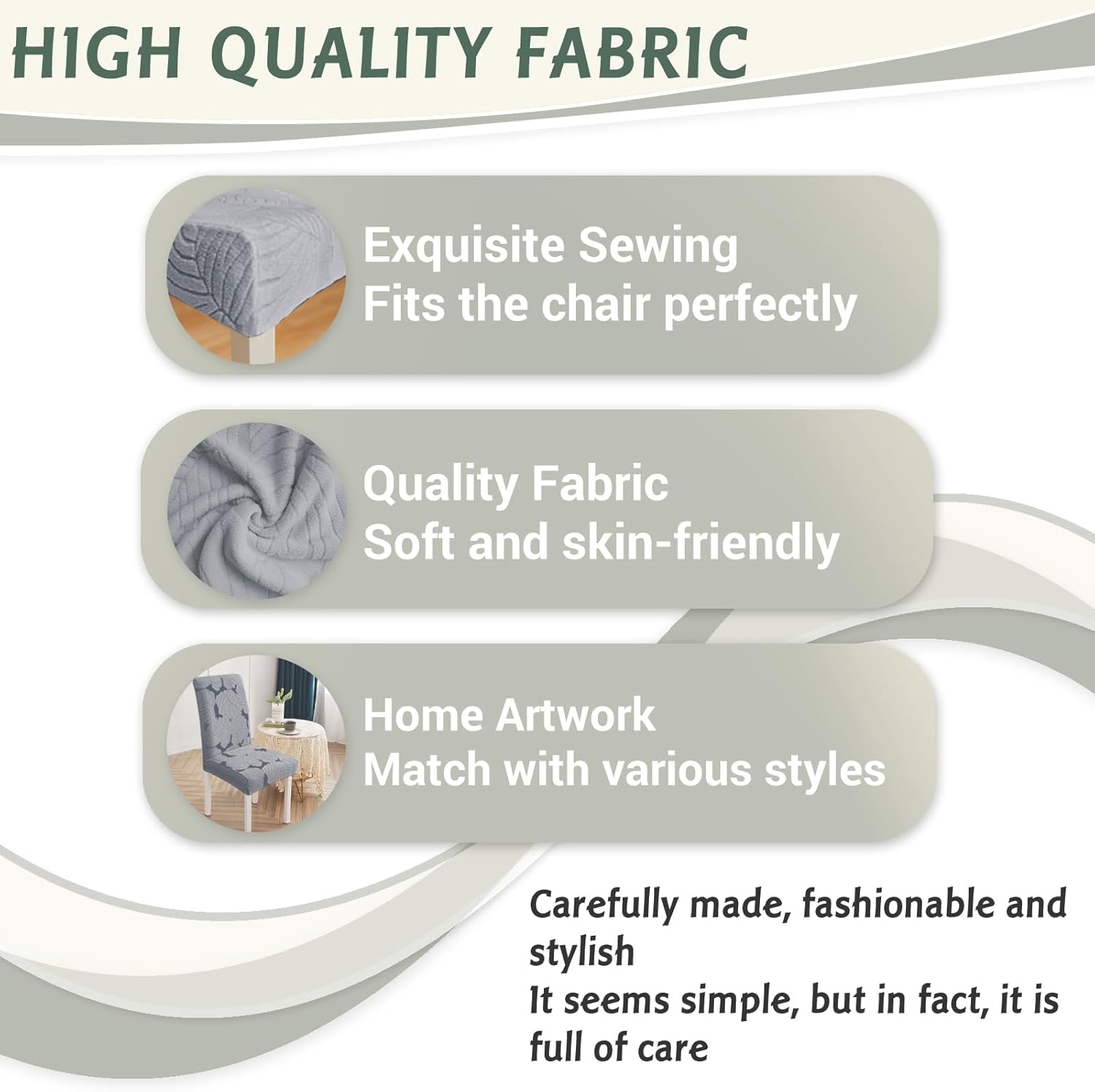 HIGH QUALITY FABRIC

Exquisite Sewing
Fits the chair perfectly

Quality Fabric
Soft and skin-friendly

Home Artwork
Match with various styles

Carefully made, fashionable and stylish
It seems simple, but in fact, it is full of care